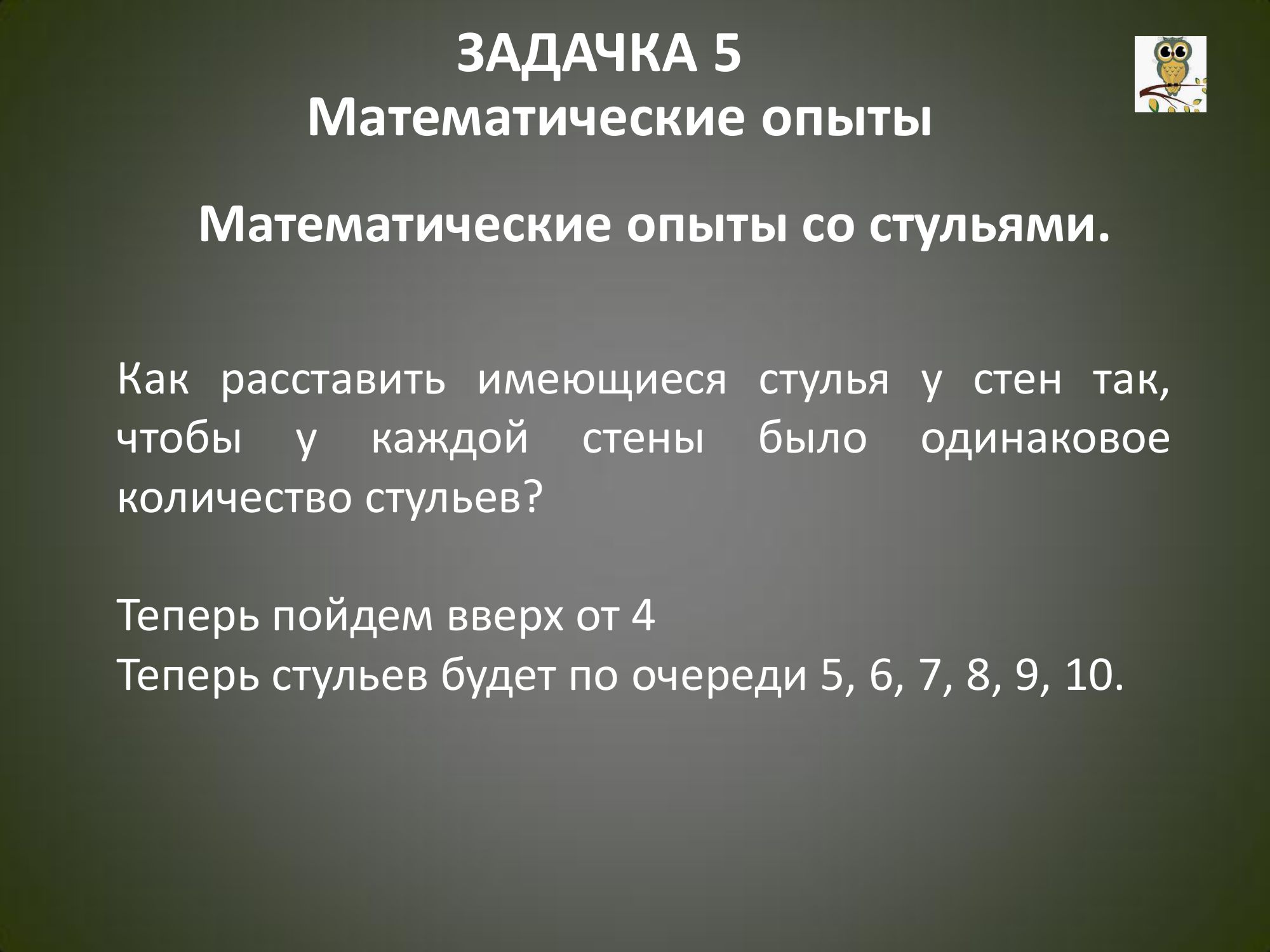 ЗАДАЧКА 5
Математические опыты

Математические опыты со стульями.

Как расставить имеющиеся стулья у стен так, чтобы у каждой стены было одинаковое количество стульев?

Теперь пойдем вверх от 4
Теперь стульев будет по очереди 5, 6, 7, 8, 9, 10.